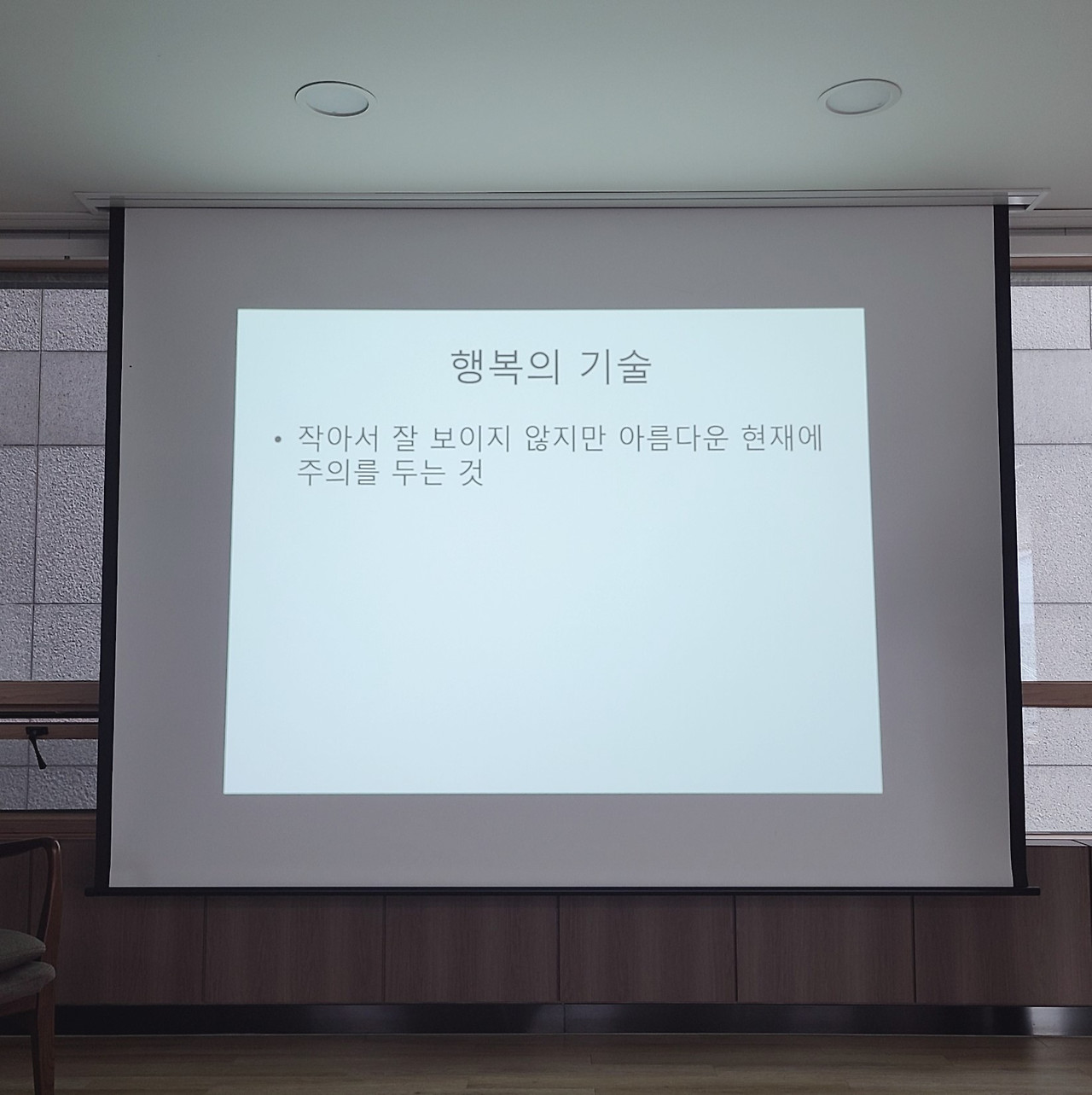 행복의 기술

• 작아서 잘 보이지 않지만 아름다운 현재에 주의를 두는 것